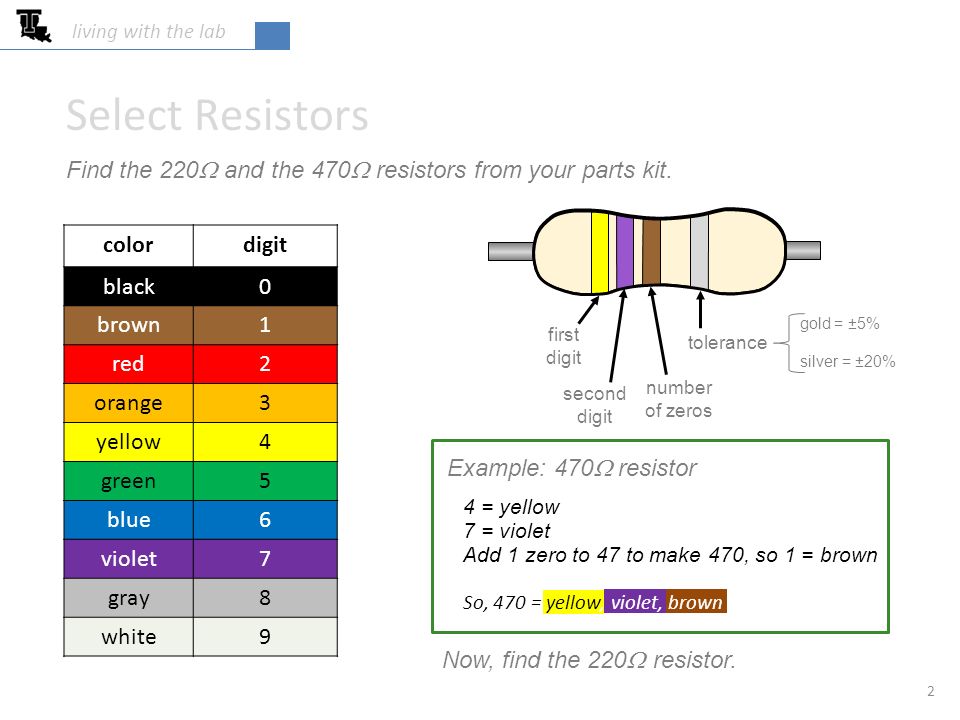 living with the lab

Select Resistors

Find the 220$\Omega$ and the 470$\Omega$ resistors from your parts kit.

| color | digit |
|---|---|
| black | 0 |
| brown | 1 |
| red | 2 |
| orange | 3 |
| yellow | 4 |
| green | 5 |
| blue | 6 |
| violet | 7 |
| gray | 8 |
| white | 9 |

first digit

second digit

number of zeros

tolerance

gold = ±5%

silver = ±20%

Example: 470$\Omega$ resistor

4 = yellow
7 = violet
Add 1 zero to 47 to make 470, so 1 = brown

So, 470 = yellow violet, brown

Now, find the 220$\Omega$ resistor.

2